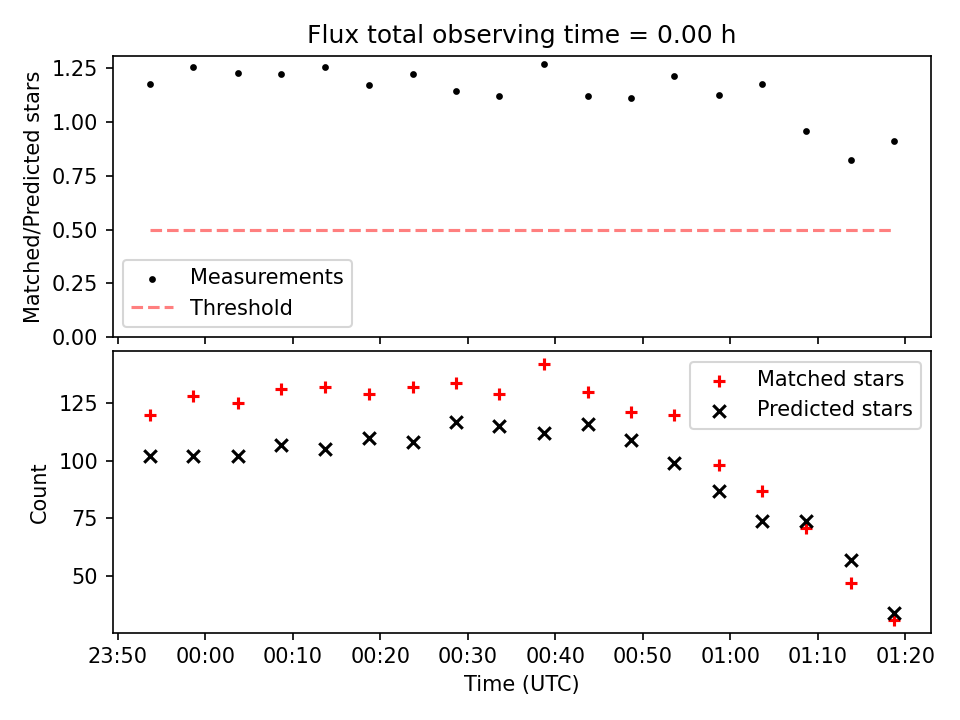 Flux total observing time = 0.00 h

Matched/Predicted stars

1.25
1.00
0.75
0.50
0.25
0.00

Measurements
Threshold

Matched stars
Predicted stars

Count

125
100
75
50

23:50
00:00
00:10
00:20
00:30
00:40
00:50
01:00
01:10
01:20

Time (UTC)